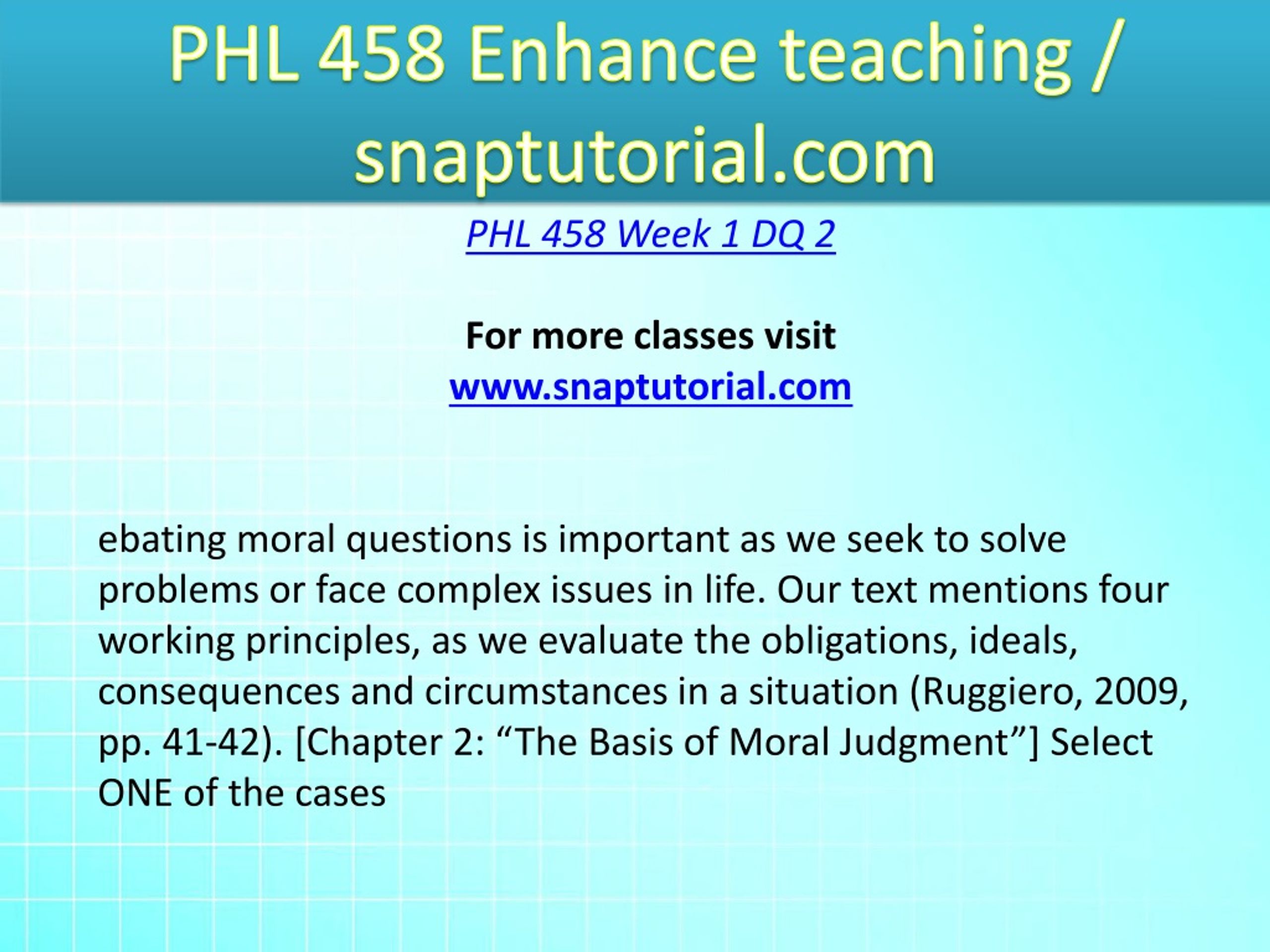 PHL 458 Enhance teaching / snaptutorial.com

PHL 458 Week 1 DQ 2

For more classes visit
www.snaptutorial.com

ebating moral questions is important as we seek to solve problems or face complex issues in life. Our text mentions four working principles, as we evaluate the obligations, ideals, consequences and circumstances in a situation (Ruggiero, 2009, pp. 41-42). [Chapter 2: “The Basis of Moral Judgment”] Select ONE of the cases